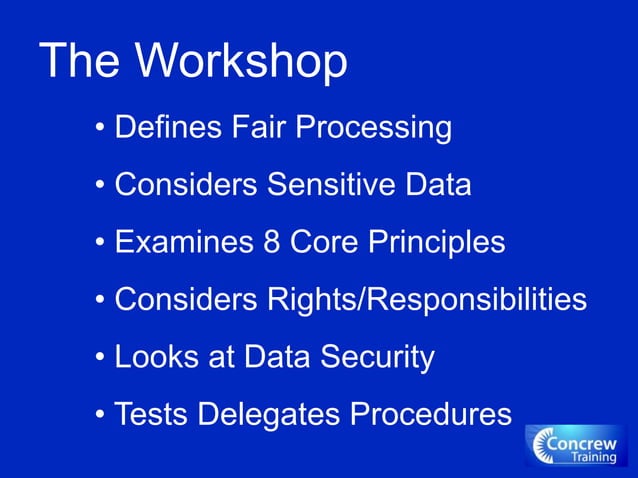 The Workshop

• Defines Fair Processing
• Considers Sensitive Data
• Examines 8 Core Principles
• Considers Rights/Responsibilities
• Looks at Data Security
• Tests Delegates Procedures

Concrew Training